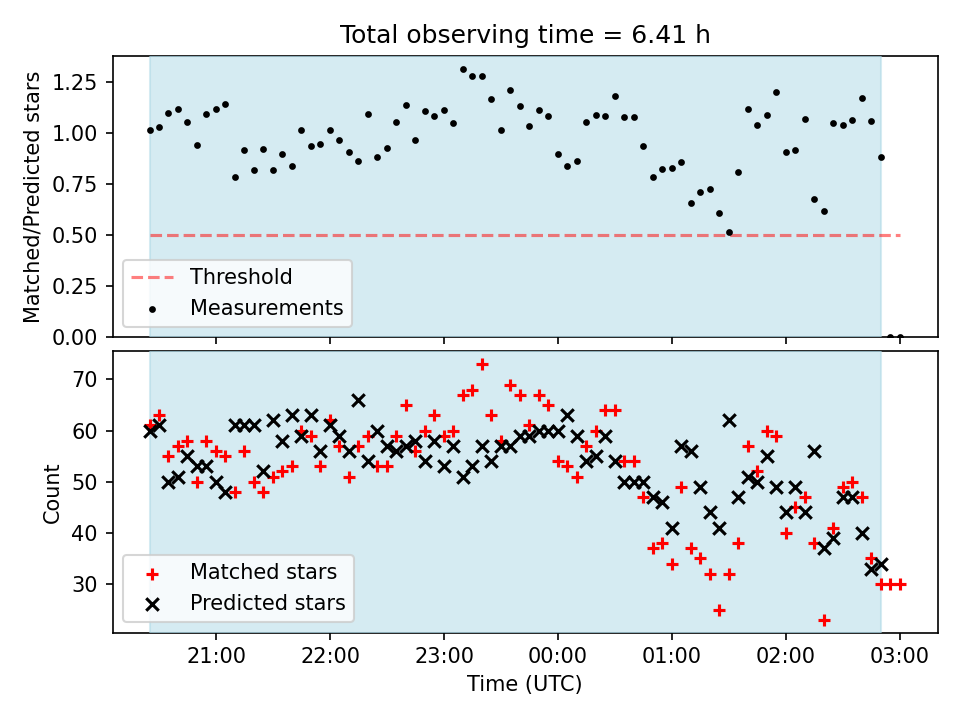 Total observing time = 6.41 h

Matched/Predicted stars

1.25
1.00
0.75
0.50
0.25
0.00

Threshold
Measurements

Count

70
60
50
40
30

Matched stars
Predicted stars

21:00
22:00
23:00
00:00
01:00
02:00
03:00

Time (UTC)